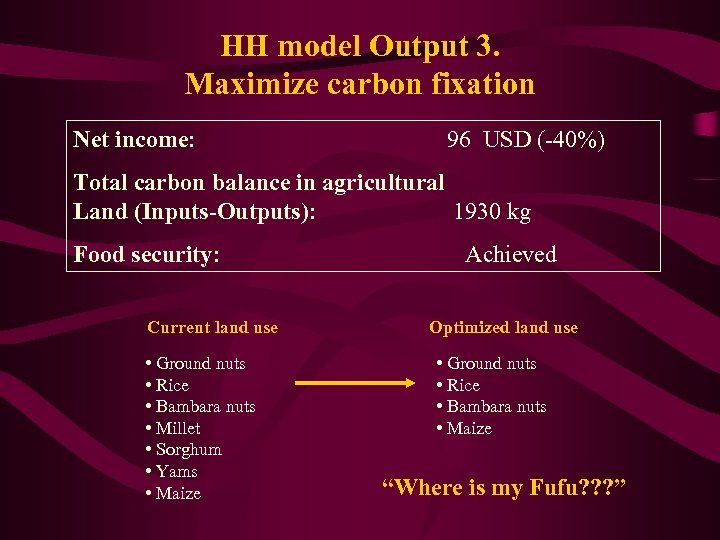 HH model Output 3.
Maximize carbon fixation

Net income: 96 USD (-40%)

Total carbon balance in agricultural Land (Inputs-Outputs): 1930 kg

Food security: Achieved

Current land use

• Ground nuts
• Rice
• Bambara nuts
• Millet
• Sorghum
• Yams
• Maize

Optimized land use

• Ground nuts
• Rice
• Bambara nuts
• Maize

“Where is my Fufu???”